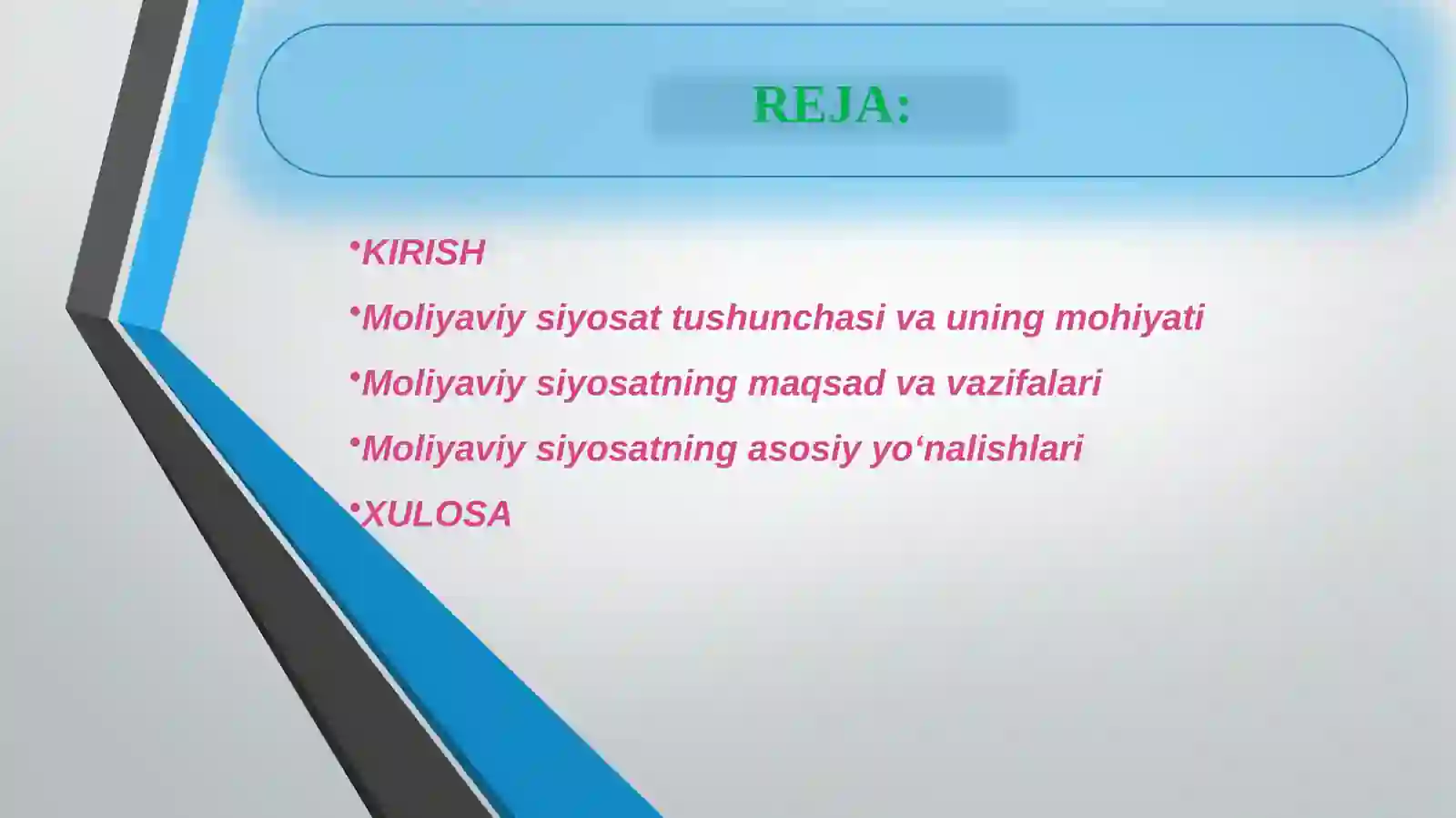 REJA:

•KIRISH

•Moliyaviy siyosat tushunchasi va uning mohiyati

•Moliyaviy siyosatning maqsad va vazifalari

•Moliyaviy siyosatning asosiy yo‘nalishlari

•XULOSA